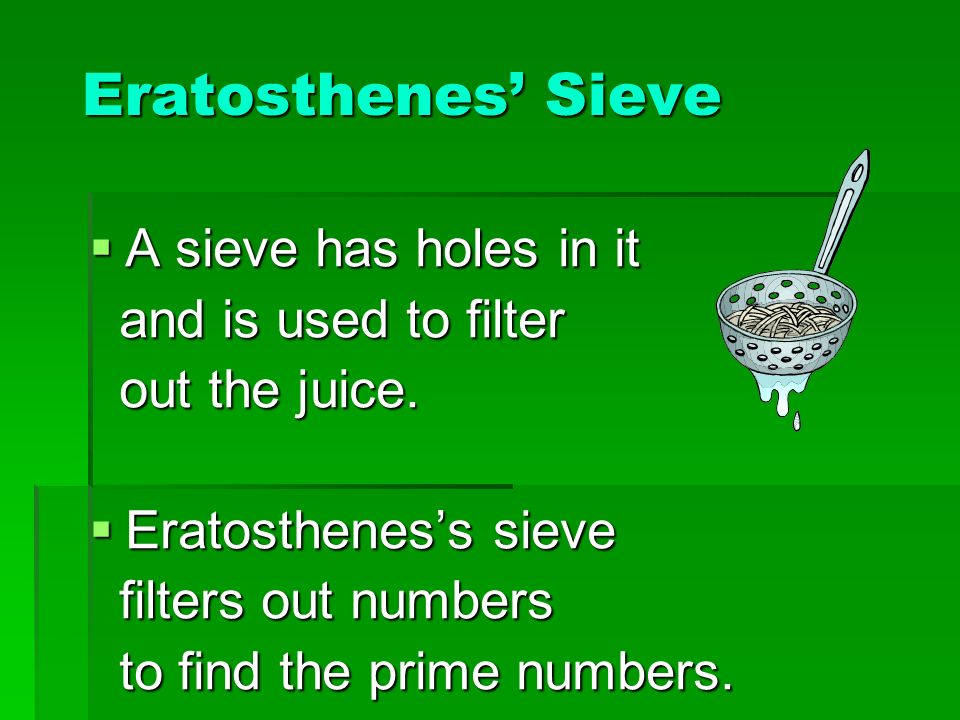 Eratosthenes’ Sieve

▪ A sieve has holes in it and is used to filter out the juice.

▪ Eratosthenes’s sieve filters out numbers to find the prime numbers.